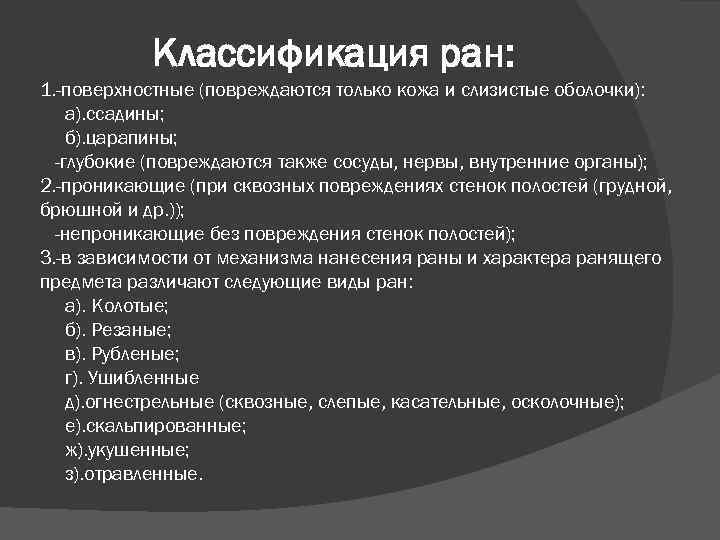 Классификация ран:

1.-поверхностные (повреждаются только кожа и слизистые оболочки):
а).ссадины;
б).царапины;
-глубокие (повреждаются также сосуды, нервы, внутренние органы);
2.-проникающие (при сквозных повреждениях стенок полостей (грудной, брюшной и др.));
-непроникающие без повреждения стенок полостей);
3.-в зависимости от механизма нанесения раны и характера ранящего предмета различают следующие виды ран:
а). Колотые;
б). Резаные;
в). Рубленые;
г). Ушибленные
д).огнестрельные (сквозные, слепые, касательные, осколочные);
е).скальпированные;
ж).укушенные;
з).отравленные.